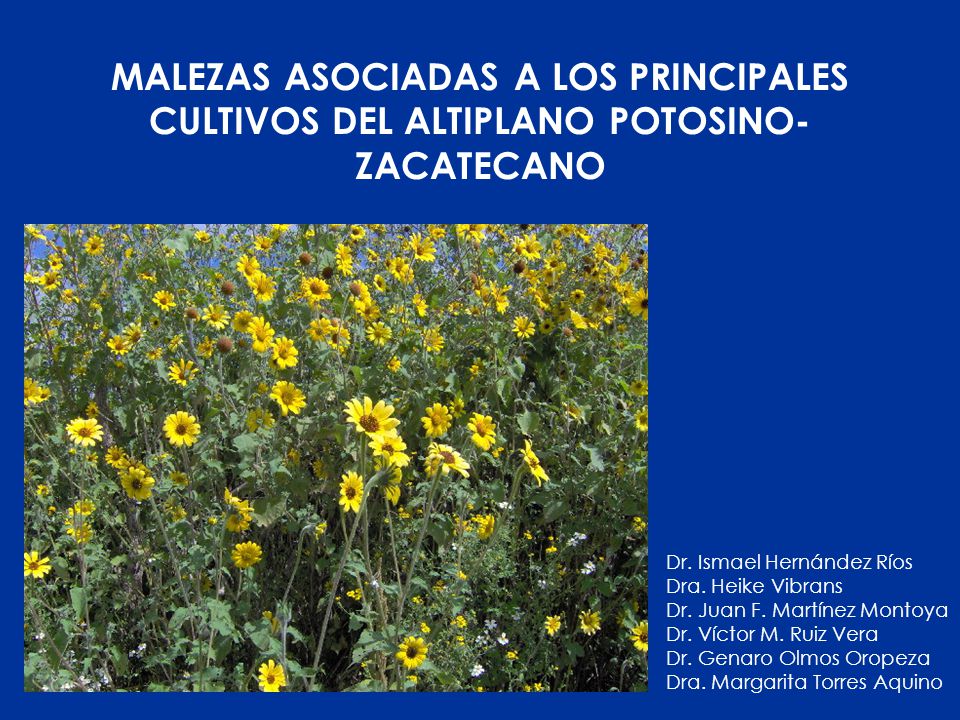 MALEZAS ASOCIADAS A LOS PRINCIPALES CULTIVOS DEL ALTIPLANO POTOSINO-ZACATECANO

Dr. Ismael Hernández Ríos
Dra. Heike Vibrans
Dr. Juan F. Martínez Montoya
Dr. Víctor M. Ruiz Vera
Dr. Genaro Olmos Oropeza
Dra. Margarita Torres Aquino